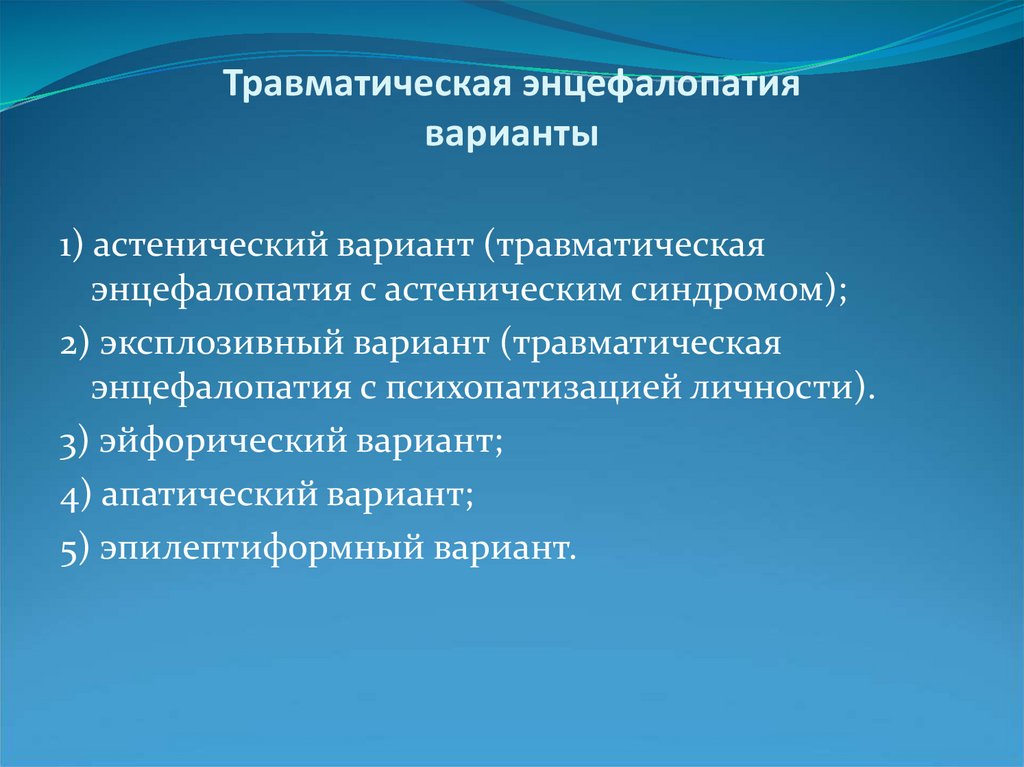 Травматическая энцефалопатия варианты

1) астенический вариант (травматическая энцефалопатия с астеническим синдромом);

2) эксплозивный вариант (травматическая энцефалопатия с психопатизацией личности).

3) эйфорический вариант;

4) апатический вариант;

5) эпилептиформный вариант.